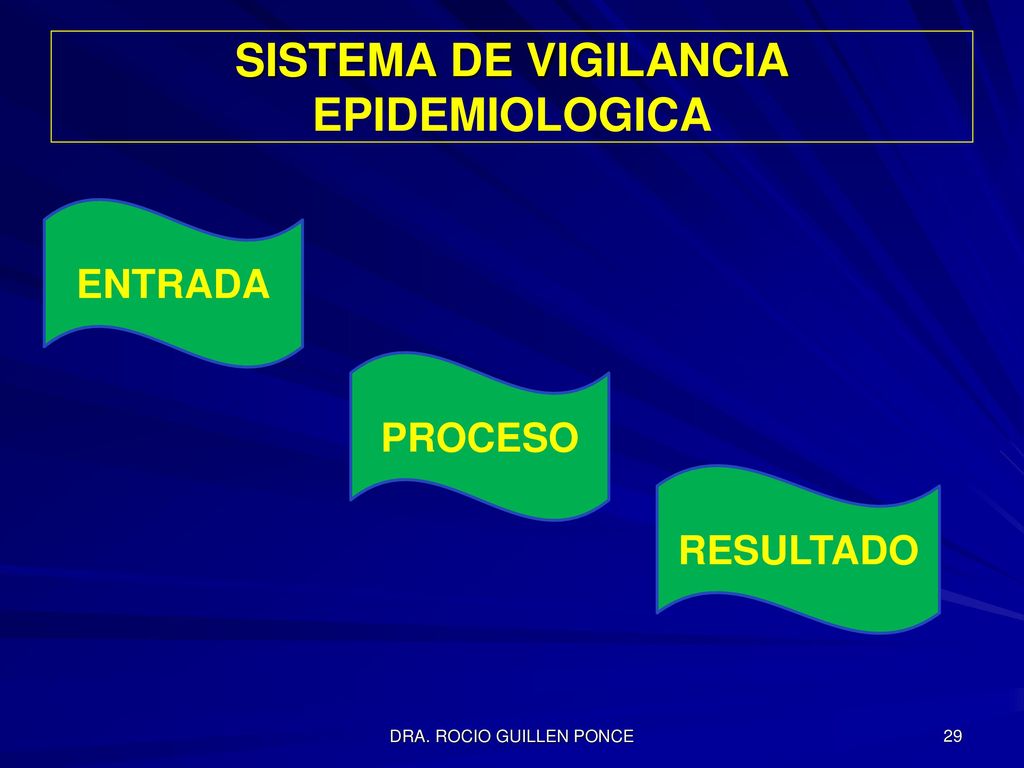 SISTEMA DE VIGILANCIA EPIDEMIOLOGICA

ENTRADA

PROCESO

RESULTADO

DRA. ROCIO GUILLEN PONCE

29